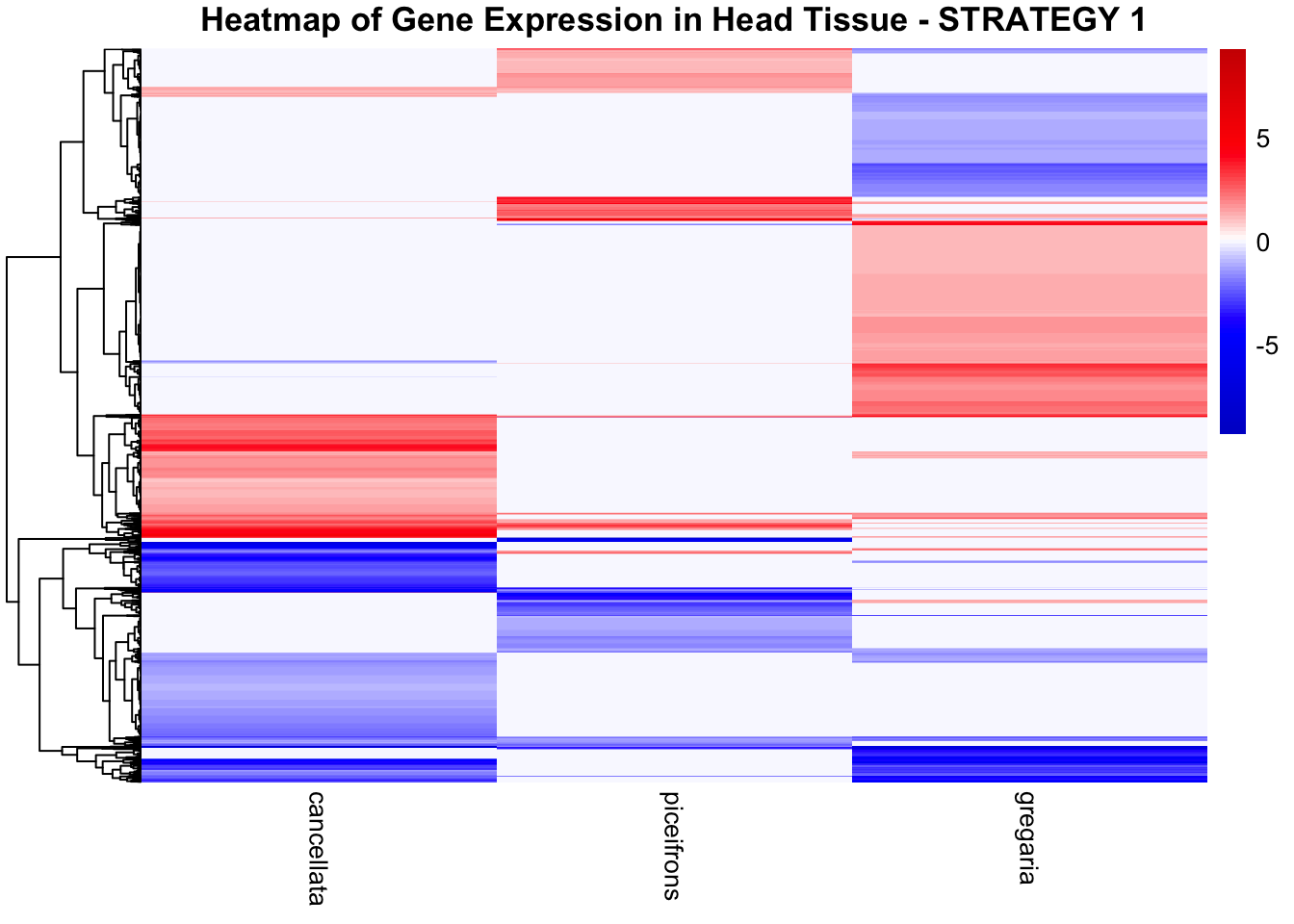 Heatmap of Gene Expression in Head Tissue - STRATEGY 1

5
0
-5

cancellata
piceifrons
gregaria